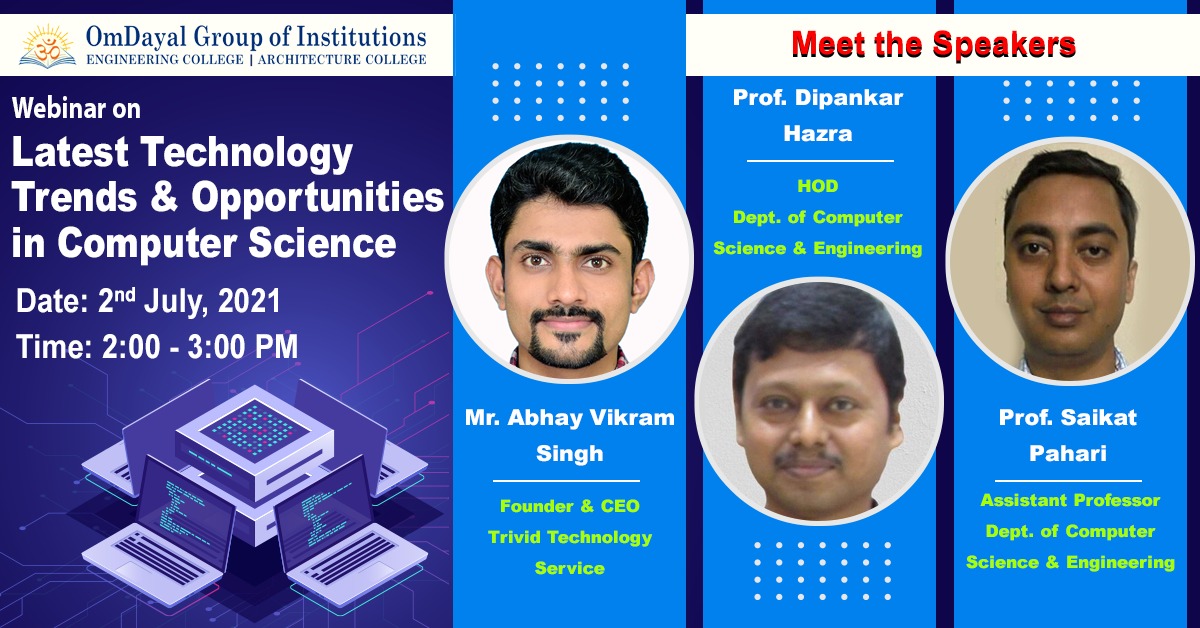 OmDayal Group of Institutions
ENGINEERING COLLEGE | ARCHITECTURE COLLEGE

Webinar on
Latest Technology Trends & Opportunities in Computer Science

Date: 2$^{nd}$ July, 2021
Time: 2:00 - 3:00 PM

Meet the Speakers

Mr. Abhay Vikram Singh
Founder & CEO
Trivid Technology Service

Prof. Dipankar Hazra
HOD
Dept. of Computer Science & Engineering

Prof. Saikat Pahari
Assistant Professor
Dept. of Computer Science & Engineering